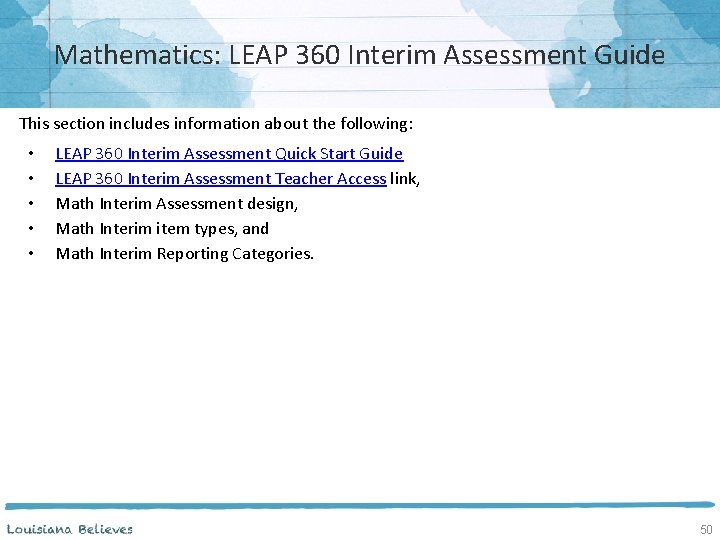 Mathematics: LEAP 360 Interim Assessment Guide

This section includes information about the following:

• LEAP 360 Interim Assessment Quick Start Guide
• LEAP 360 Interim Assessment Teacher Access link,
• Math Interim Assessment design,
• Math Interim item types, and
• Math Interim Reporting Categories.

Louisiana Believes

50